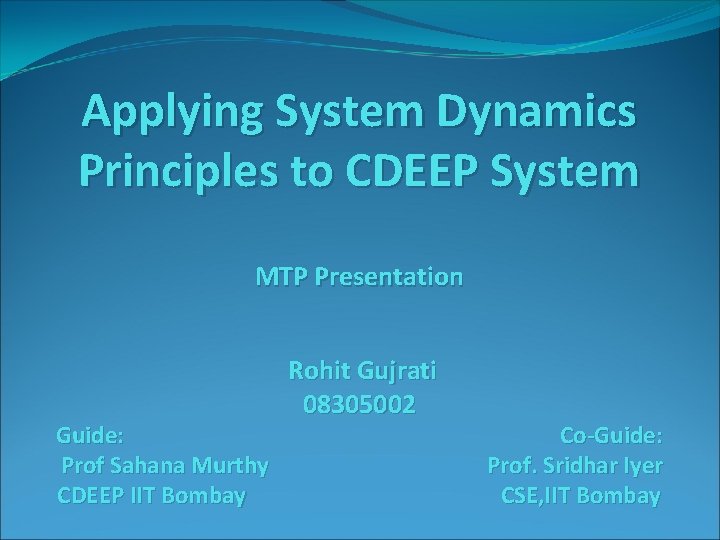 Applying System Dynamics Principles to CDEEP System

MTP Presentation

Rohit Gujrati
08305002

Guide:
Prof Sahana Murthy
CDEEP IIT Bombay

Co-Guide:
Prof. Sridhar Iyer
CSE,IIT Bombay